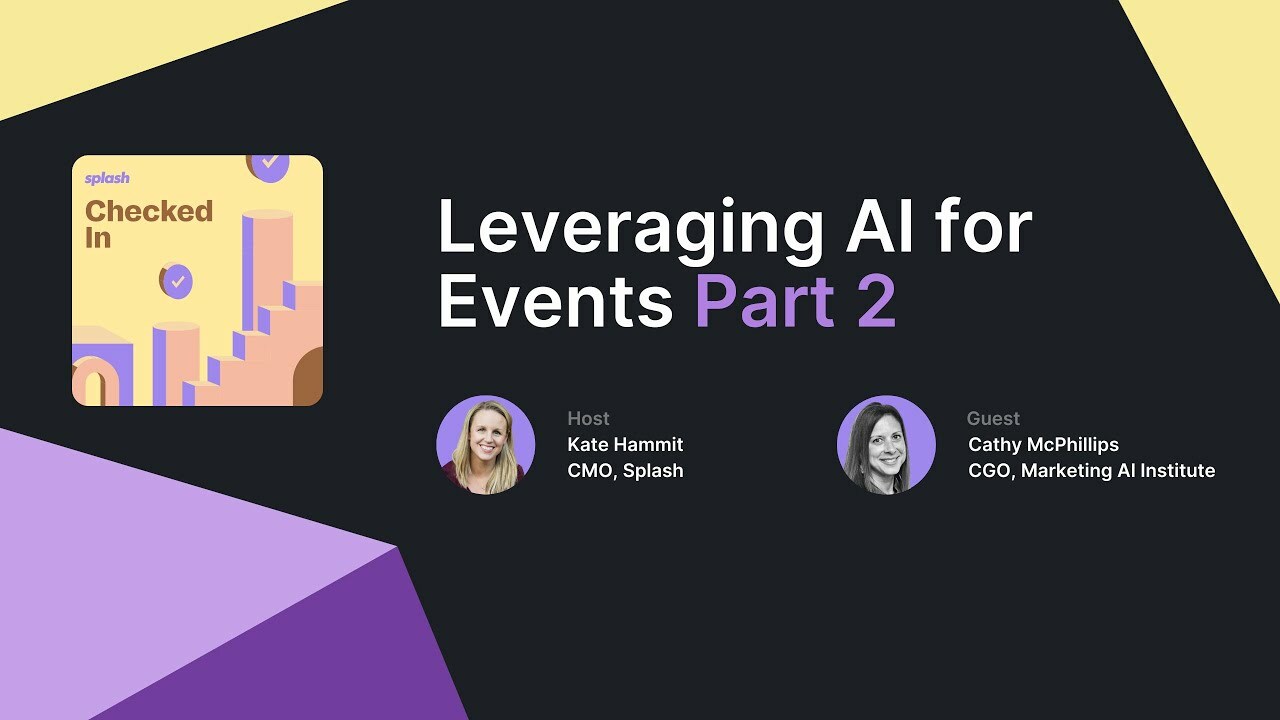 splash
Checked In

Leveraging AI for Events Part 2

Host
Kate Hammit
CMO, Splash

Guest
Cathy McPhillips
CGO, Marketing AI Institute